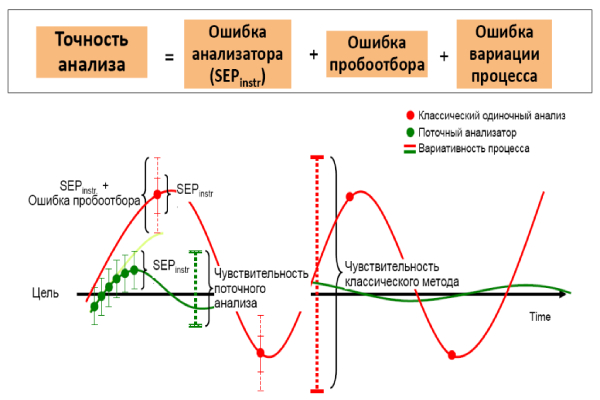 Точность анализа = Ошибка анализатора ($SEP_{instr}$) + Ошибка пробоотбора + Ошибка вариации процесса

Классический одиночный анализ
Поточный анализатор
Вариативность процесса

$SEP_{instr.}$ + Ошибка пробоотбора

$SEP_{instr}$

$SEP_{instr}$

Чувствительность поточного анализа

Чувствительность классического метода

Цель

Time